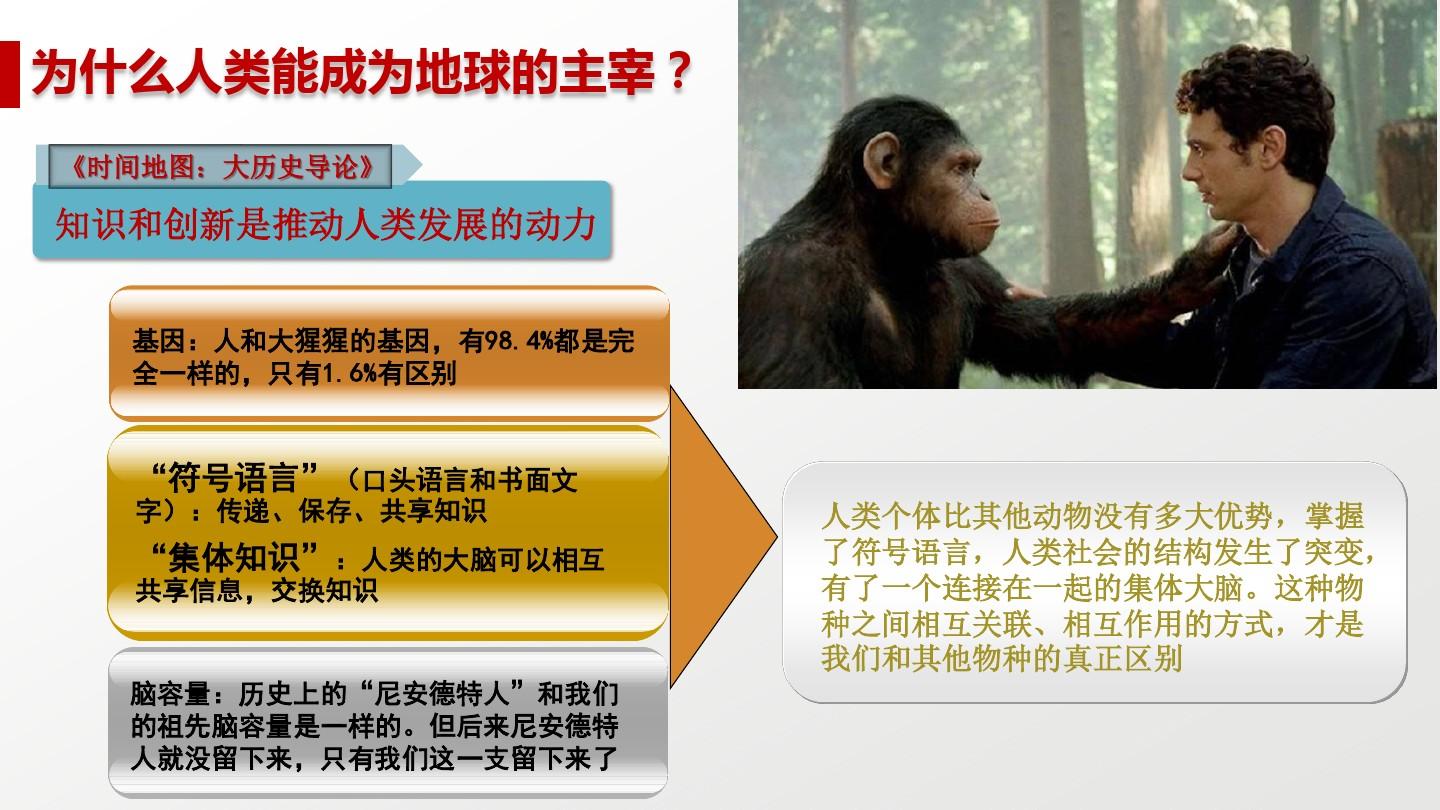 为什么人类能成为地球的主宰？

《时间地图：大历史导论》

知识和创新是推动人类发展的动力

基因：人和大猩猩的基因，有98.4%都是完全一样的，只有1.6%有区别

“符号语言”（口头语言和书面文字）：传递、保存、共享知识

“集体知识”：人类的大脑可以相互共享信息，交换知识

脑容量：历史上的“尼安德特人”和我们的祖先脑容量是一样的。但后来尼安德特人就没留下来，只有我们这一支留下来了

人类个体比其他动物没有多大优势，掌握了符号语言，人类社会的结构发生了突变，有了一个连接在一起的集体大脑。这种物种之间相互关联、相互作用的方式，才是我们和其他物种的真正区别